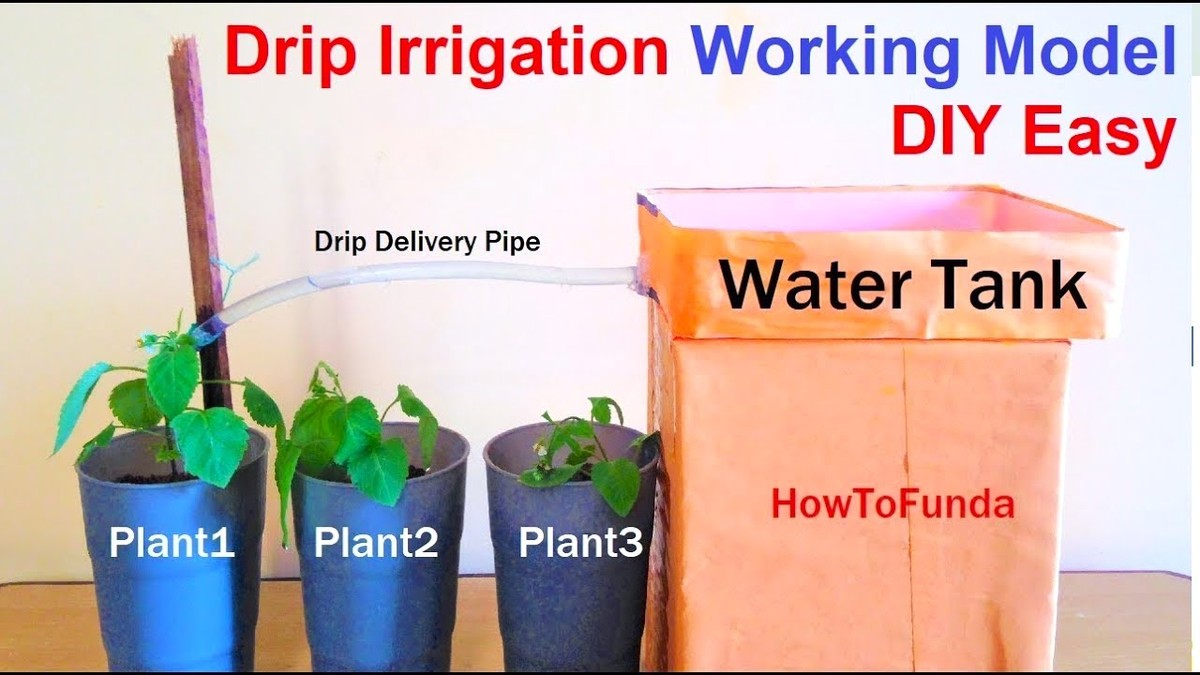 Drip Irrigation Working Model
DIY Easy

Drip Delivery Pipe

Water Tank

Plant1 Plant2 Plant3

HowToFunda